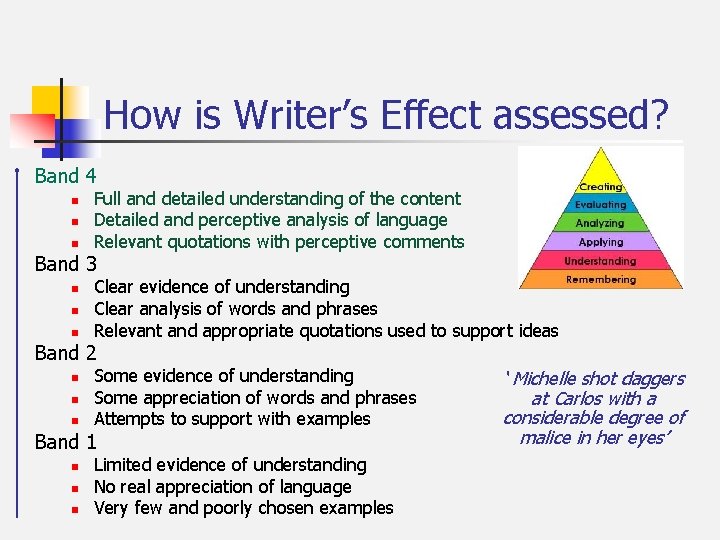 How is Writer's Effect assessed?

Band 4
- Full and detailed understanding of the content
- Detailed and perceptive analysis of language
- Relevant quotations with perceptive comments

Band 3
- Clear evidence of understanding
- Clear analysis of words and phrases
- Relevant and appropriate quotations used to support ideas

Band 2
- Some evidence of understanding
- Some appreciation of words and phrases
- Attempts to support with examples

Band 1
- Limited evidence of understanding
- No real appreciation of language
- Very few and poorly chosen examples

Creating
Evaluating
Analyzing
Applying
Understanding
Remembering

'Michelle shot daggers at Carlos with a considerable degree of malice in her eyes'